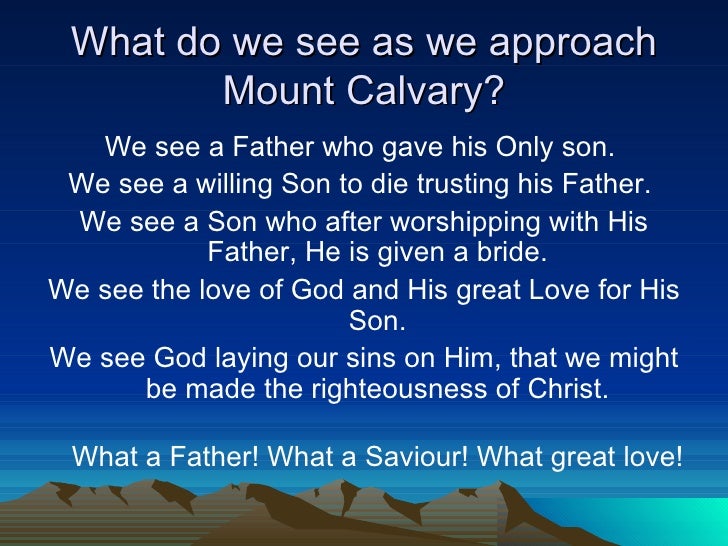 What do we see as we approach Mount Calvary?

We see a Father who gave his Only son.

We see a willing Son to die trusting his Father.

We see a Son who after worshipping with His Father, He is given a bride.

We see the love of God and His great Love for His Son.

We see God laying our sins on Him, that we might be made the righteousness of Christ.

What a Father! What a Saviour! What great love!